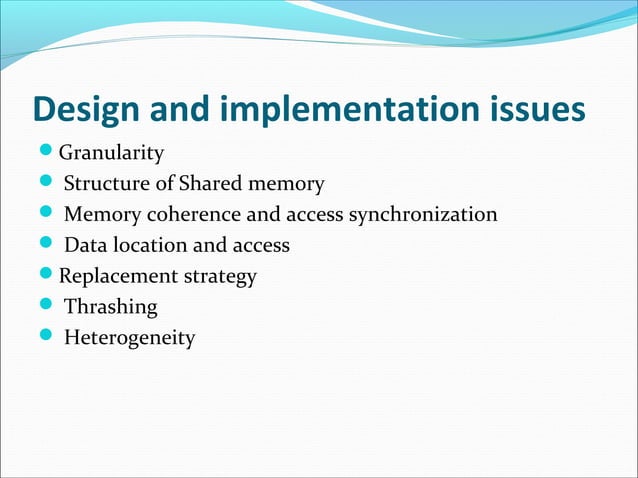 Design and implementation issues

- Granularity
- Structure of Shared memory
- Memory coherence and access synchronization
- Data location and access
- Replacement strategy
- Thrashing
- Heterogeneity